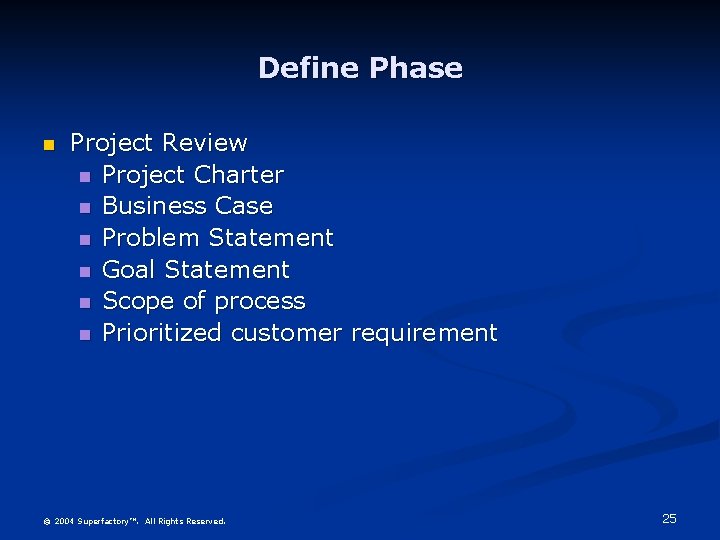 Define Phase

- Project Review
  - Project Charter
  - Business Case
  - Problem Statement
  - Goal Statement
  - Scope of process
  - Prioritized customer requirement

© 2004 Superfactory™. All Rights Reserved.

25